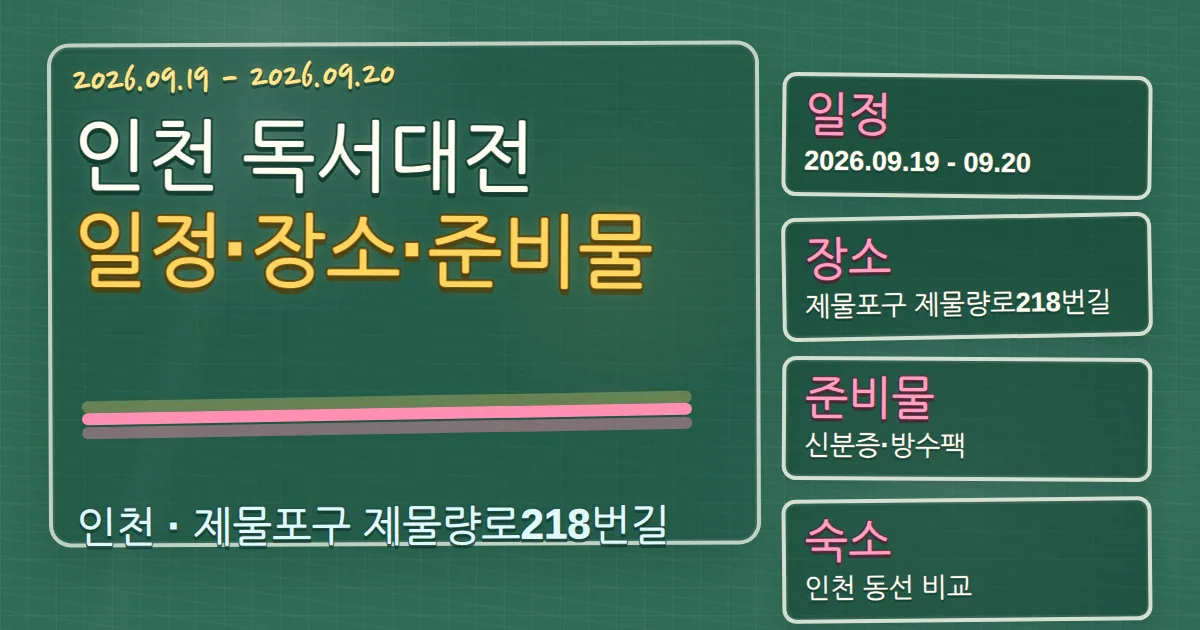 2026.09.19 - 2026.09.20

인천 독서대전
일정·장소·준비물

인천 · 제물포구 제물량로218번길

일정
2026.09.19 - 09.20

장소
제물포구 제물량로218번길

준비물
신분증·방수팩

숙소
인천 동선 비교